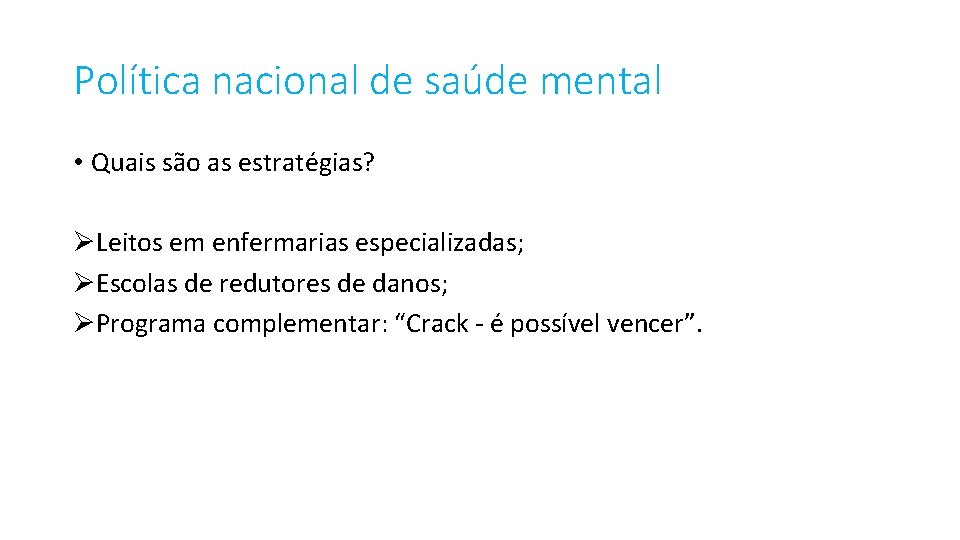 Política nacional de saúde mental

• Quais são as estratégias?

➢Leitos em enfermarias especializadas;
➢Escolas de redutores de danos;
➢Programa complementar: “Crack - é possível vencer”.